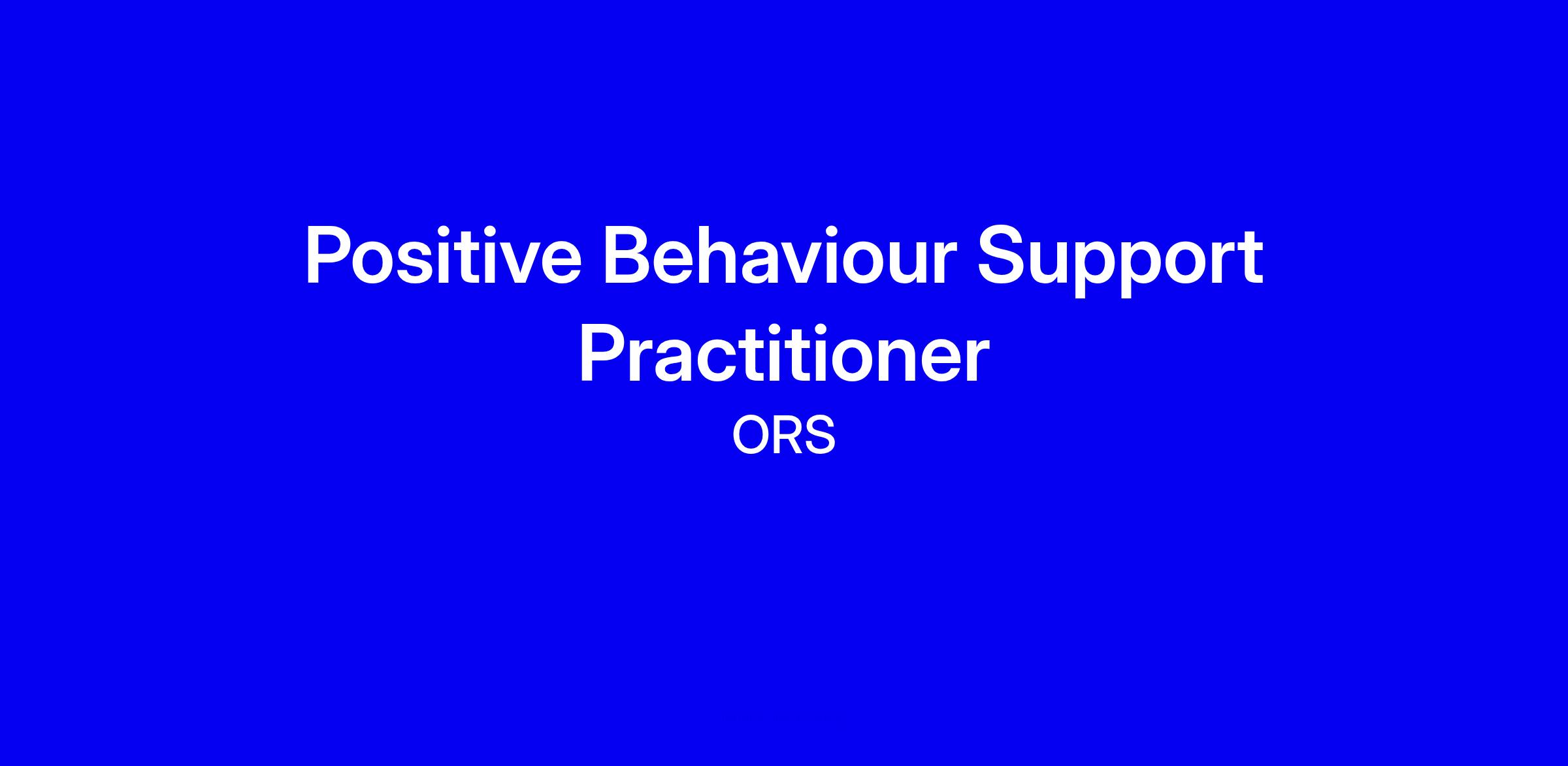 Positive Behaviour Support Practitioner

ORS